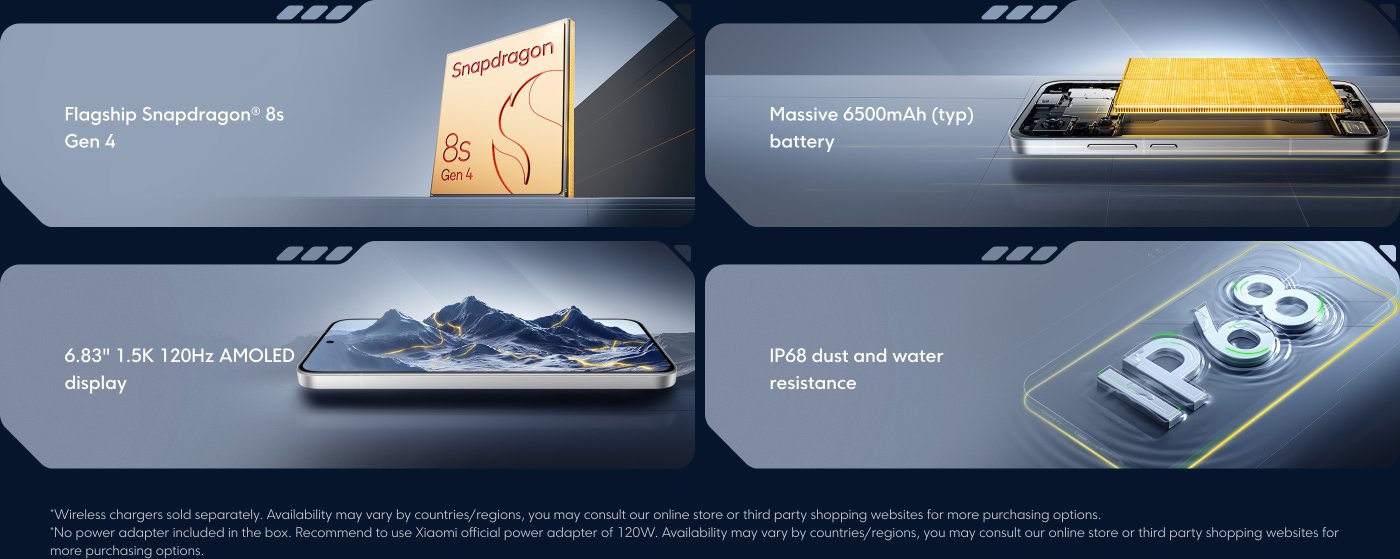 Flagship Snapdragon® 8s Gen 4

Snapdragon
8s
Gen 4

Massive 6500mAh (typ) battery

6.83" 1.5K 120Hz AMOLED display

IP68 dust and water resistance

IP68

*Wireless chargers sold separately. Availability may vary by countries/regions, you may consult our online store or third party shopping websites for more purchasing options.
*No power adapter included in the box. Recommend to use Xiaomi official power adapter of 120W. Availability may vary by countries/regions, you may consult our online store or third party shopping websites for more purchasing options.